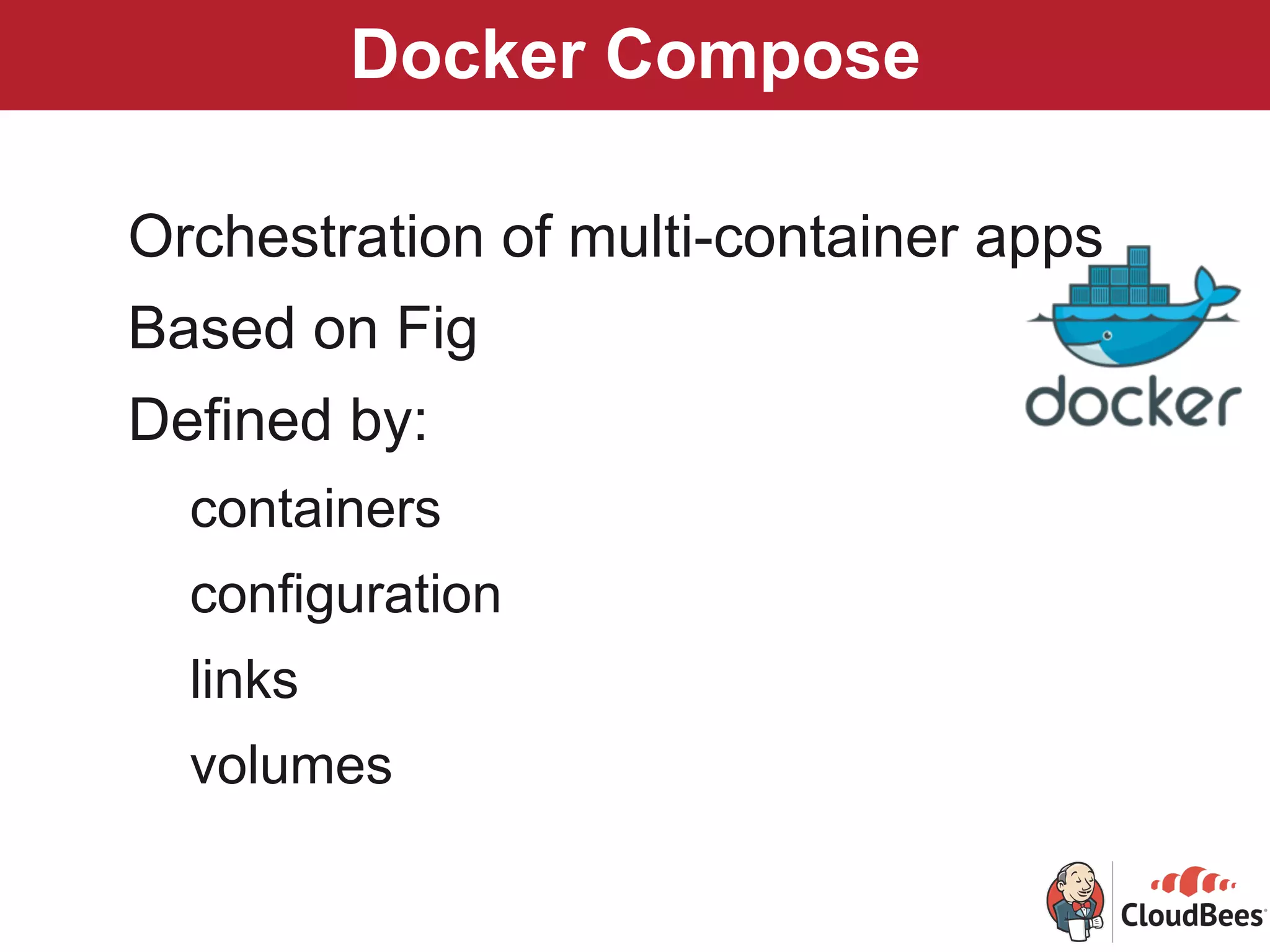 Docker Compose

Orchestration of multi-container apps

Based on Fig

Defined by:

containers

configuration

links

volumes

docker

CloudBees